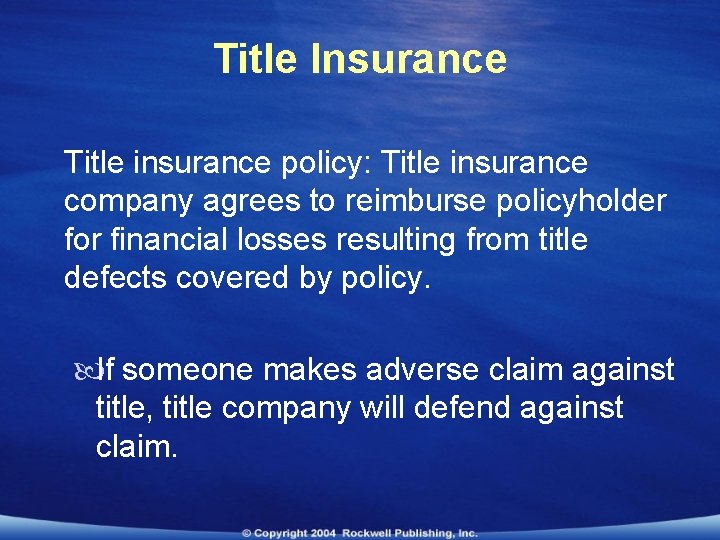 Title Insurance

Title insurance policy: Title insurance company agrees to reimburse policyholder for financial losses resulting from title defects covered by policy.

If someone makes adverse claim against title, title company will defend against claim.

© Copyright 2004 Rockwell Publishing, Inc.